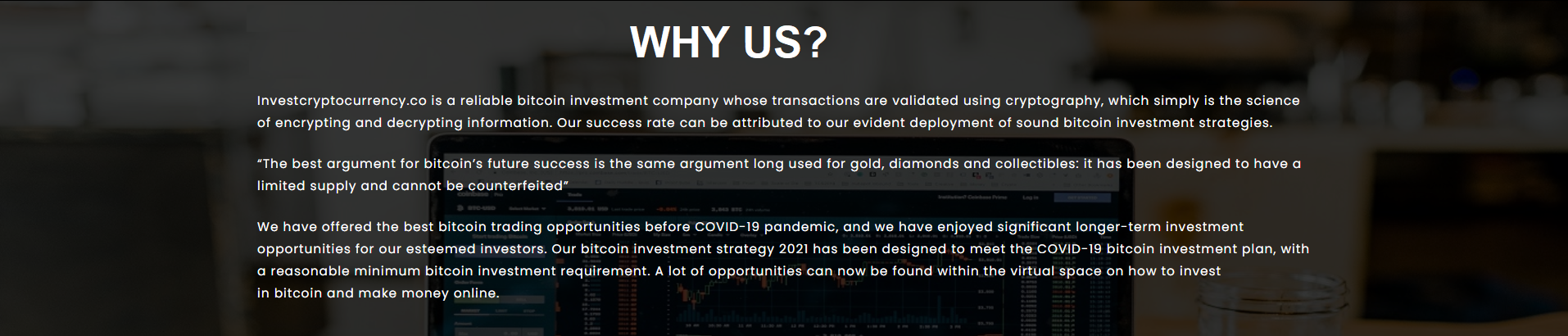 WHY US?

Investcryptocurrency.co is a reliable bitcoin investment company whose transactions are validated using cryptography, which simply is the science of encrypting and decrypting information. Our success rate can be attributed to our evident deployment of sound bitcoin investment strategies.

“The best argument for bitcoin’s future success is the same argument long used for gold, diamonds and collectibles: it has been designed to have a limited supply and cannot be counterfeited”

We have offered the best bitcoin trading opportunities before COVID-19 pandemic, and we have enjoyed significant longer-term investment opportunities for our esteemed investors. Our bitcoin investment strategy 2021 has been designed to meet the COVID-19 bitcoin investment plan, with a reasonable minimum bitcoin investment requirement. A lot of opportunities can now be found within the virtual space on how to invest in bitcoin and make money online.